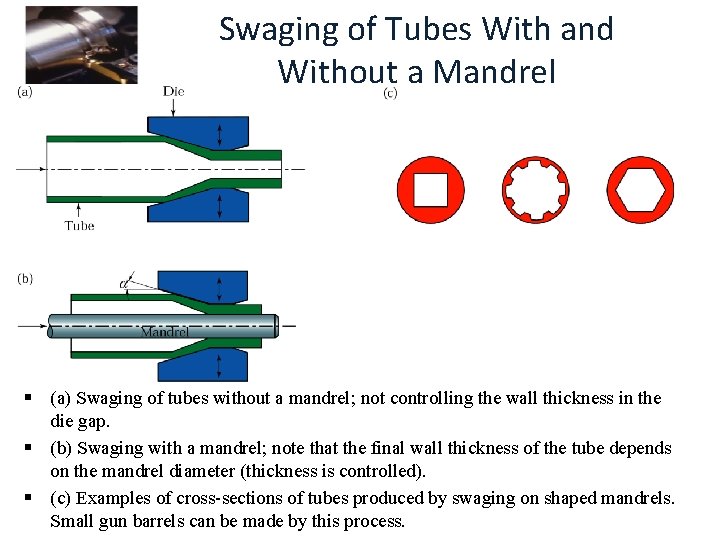 Swaging of Tubes With and Without a Mandrel

(a)

Die

Tube

(c)

(b)

$\alpha$

Mandrel

▪ (a) Swaging of tubes without a mandrel; not controlling the wall thickness in the die gap.

▪ (b) Swaging with a mandrel; note that the final wall thickness of the tube depends on the mandrel diameter (thickness is controlled).

▪ (c) Examples of cross-sections of tubes produced by swaging on shaped mandrels. Small gun barrels can be made by this process.